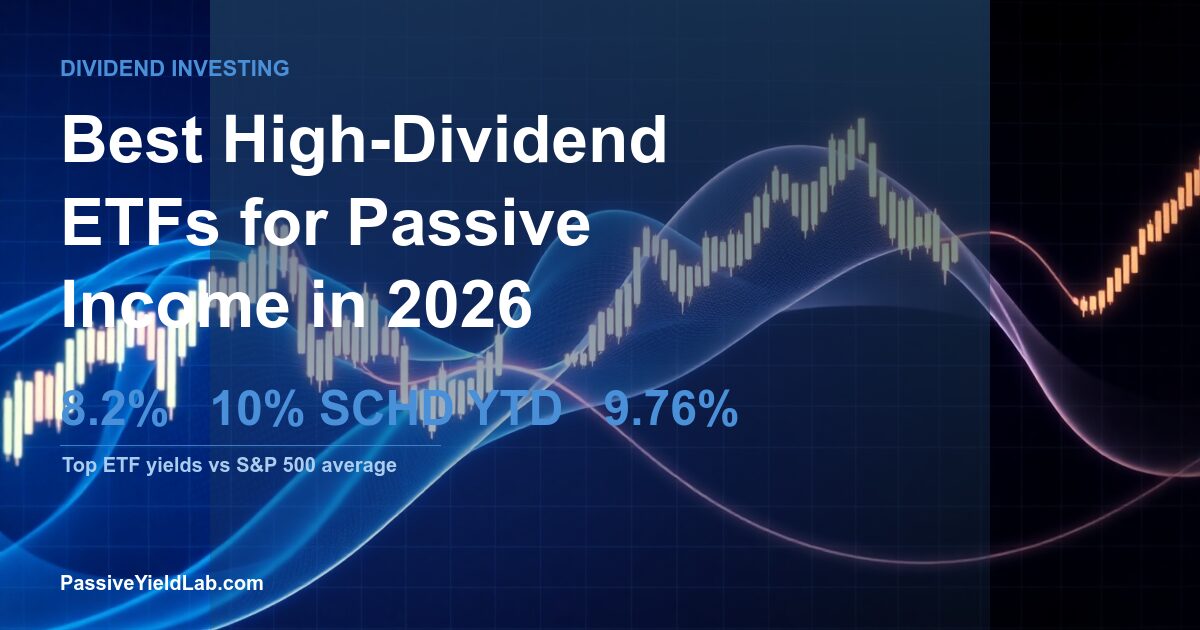 DIVIDEND INVESTING

Best High-Dividend ETFs for Passive Income in 2026

8.2%   10% SCHD YTD   9.76%

Top ETF yields vs S&P 500 average

PassiveYieldLab.com